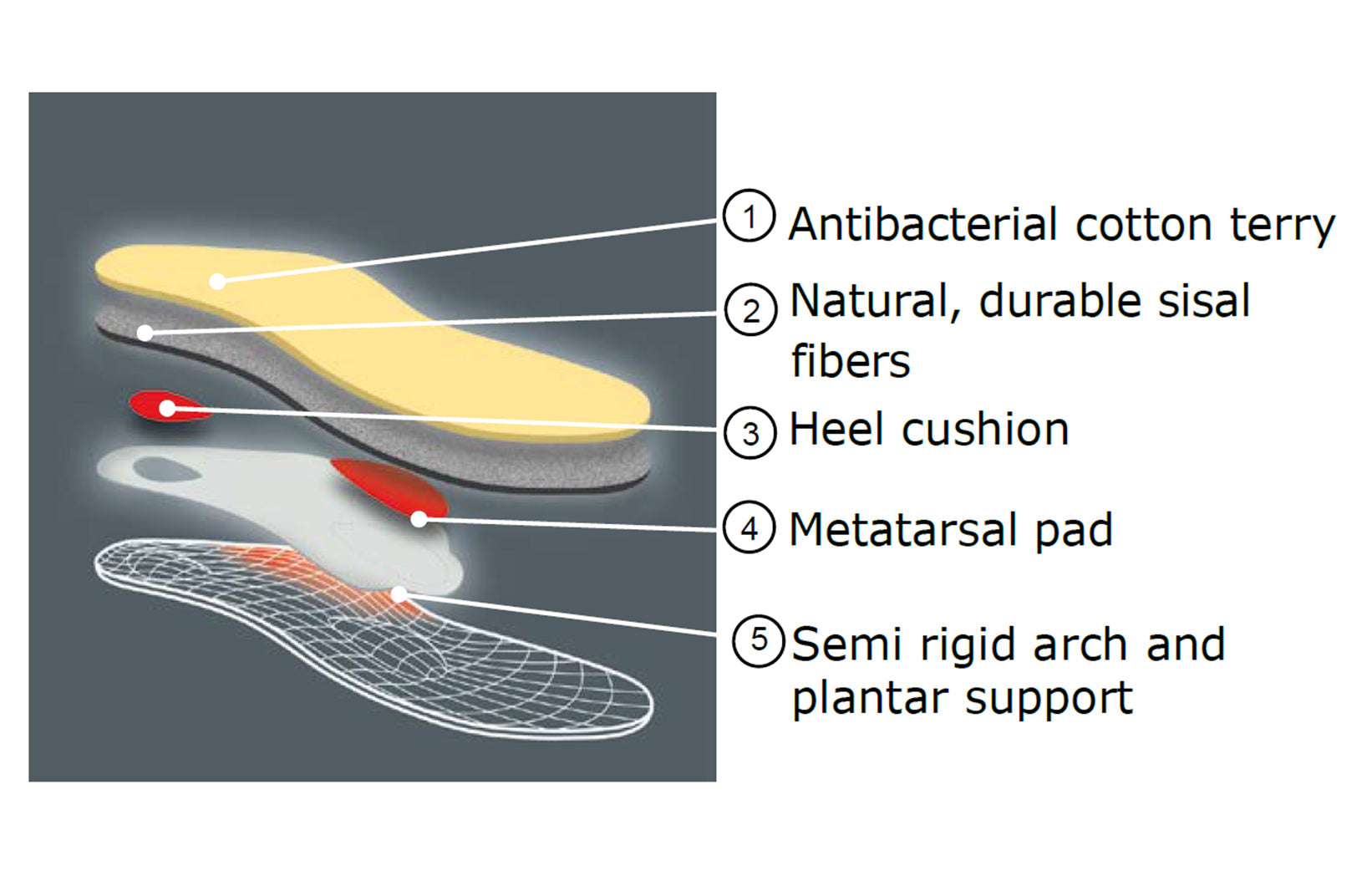 1 Antibacterial cotton terry

2 Natural, durable sisal fibers

3 Heel cushion

4 Metatarsal pad

5 Semi rigid arch and plantar support